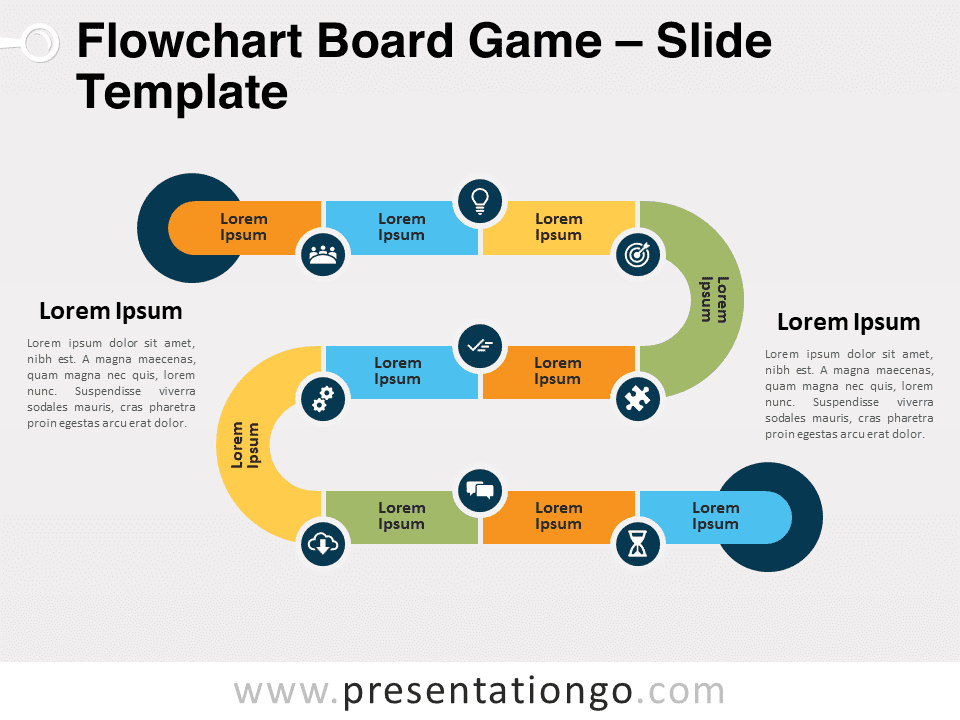 Flowchart Board Game – Slide Template

Lorem Ipsum

Lorem Ipsum

Lorem Ipsum

Lorem Ipsum

Lorem Ipsum

Lorem Ipsum

Lorem Ipsum

Lorem Ipsum

Lorem Ipsum

Lorem Ipsum

Lorem Ipsum

Lorem Ipsum

Lorem ipsum dolor sit amet, nibh est. A magna maecenas, quam magna nec quis, lorem nunc. Suspendisse viverra sodales mauris, cras pharetra proin egestas arcu erat dolor.

Lorem Ipsum

Lorem ipsum dolor sit amet, nibh est. A magna maecenas, quam magna nec quis, lorem nunc. Suspendisse viverra sodales mauris, cras pharetra proin egestas arcu erat dolor.

www.presentationgo.com